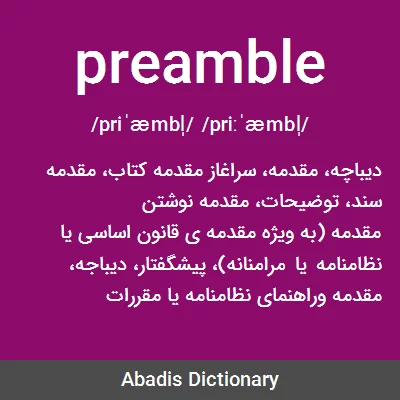 preamble

/priˈæmbl̩/ /priːˈæmbl̩/

دیباچه، مقدمه، سراغاز مقدمه کتاب، مقدمه سند، توضیحات، مقدمه نوشتن
مقدمه (به ویژه مقدمه ی قانون اساسی یا نظامنامه یا مرامنانه)، پیشگفتار، دیباجه، مقدمه وراهنمای نظامنامه یا مقررات

Abadis Dictionary